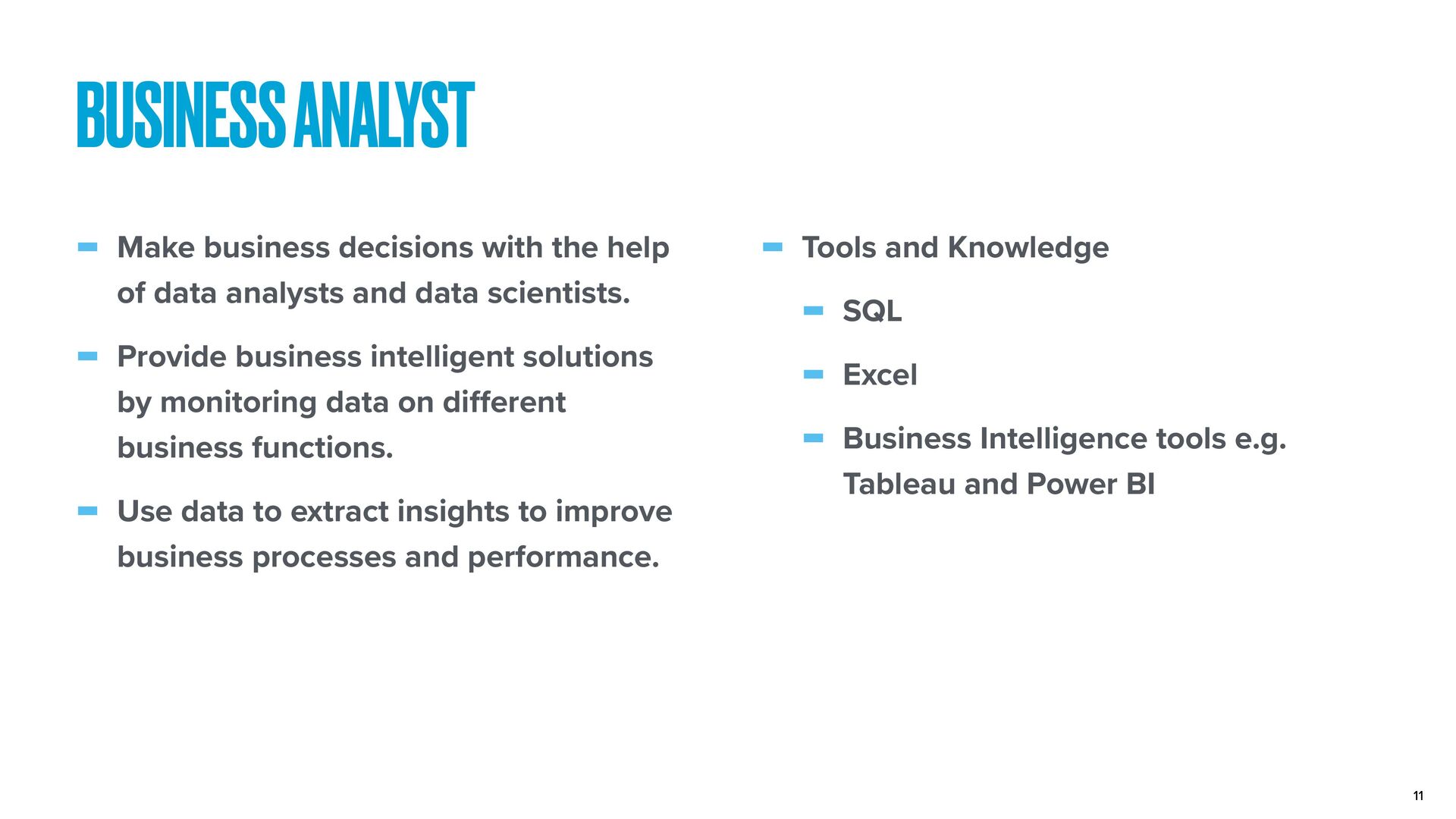 BUSINESS ANALYST

- Make business decisions with the help of data analysts and data scientists.
- Provide business intelligent solutions by monitoring data on different business functions.
- Use data to extract insights to improve business processes and performance.

- Tools and Knowledge
  - SQL
  - Excel
  - Business Intelligence tools e.g. Tableau and Power BI

11